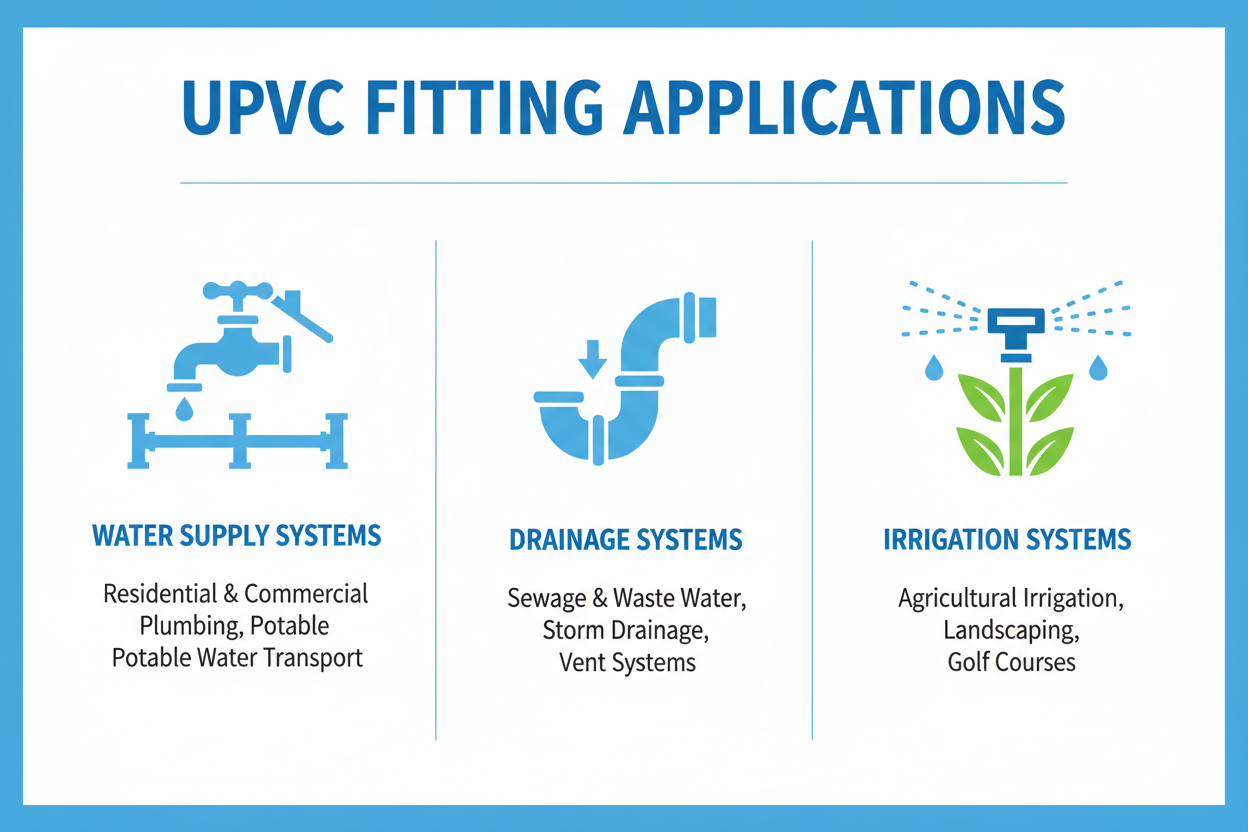 UPVC FITTING APPLICATIONS

WATER SUPPLY SYSTEMS

Residential & Commercial Plumbing, Potable Potable Water Transport

DRAINAGE SYSTEMS

Sewage & Waste Water, Storm Drainage, Vent Systems

IRRIGATION SYSTEMS

Agricultural Irrigation, Landscaping, Golf Courses